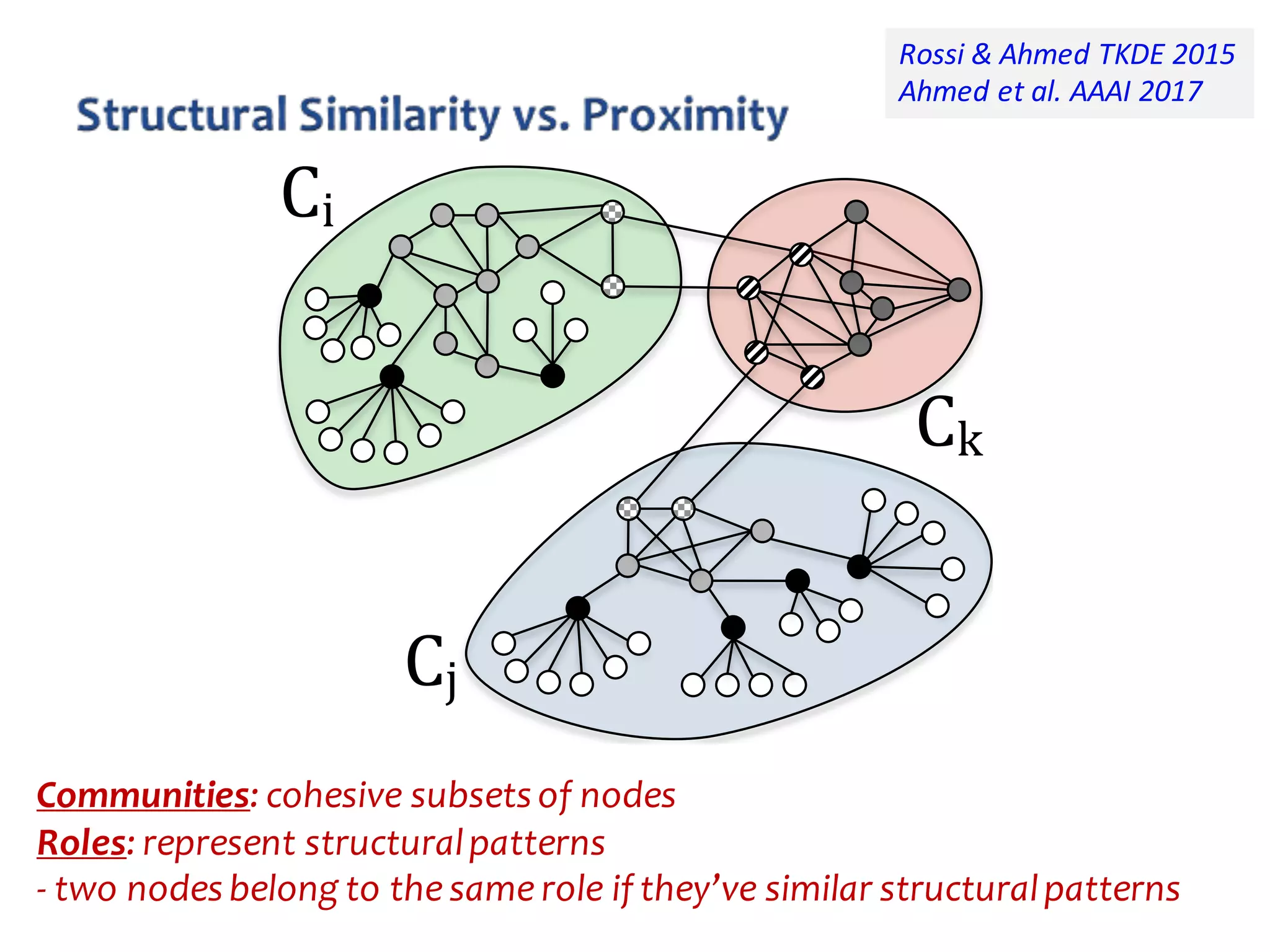 Rossi & Ahmed TKDE 2015
Ahmed et al. AAAI 2017

Structural Similarity vs. Proximity

$C_i$

$C_k$

$C_j$

Communities: cohesive subsets of nodes
Roles: represent structural patterns
- two nodes belong to the same role if they've similar structural patterns